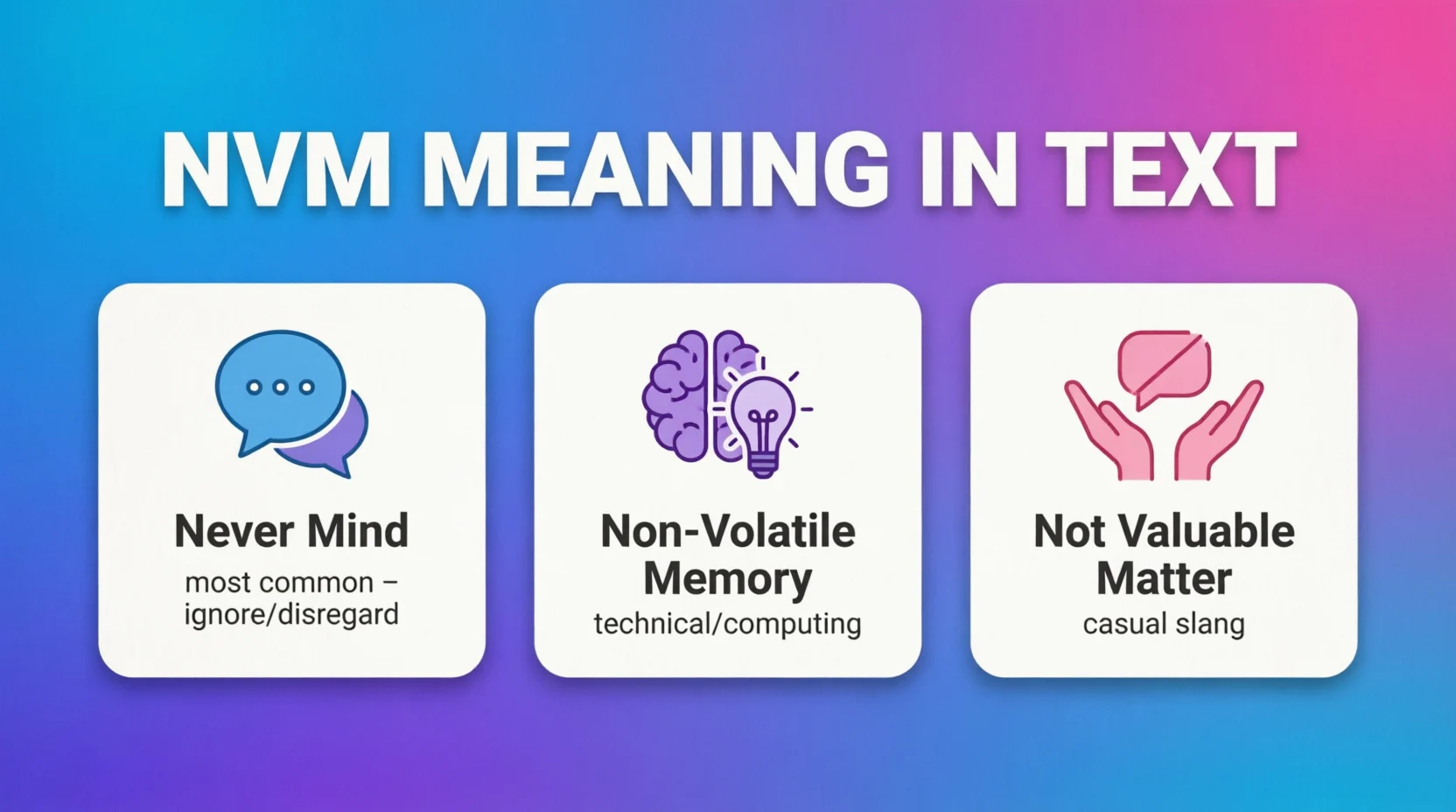 NVM MEANING IN TEXT

Never Mind
most common – ignore/disregard

Non-Volatile Memory
technical/computing

Not Valuable Matter
casual slang